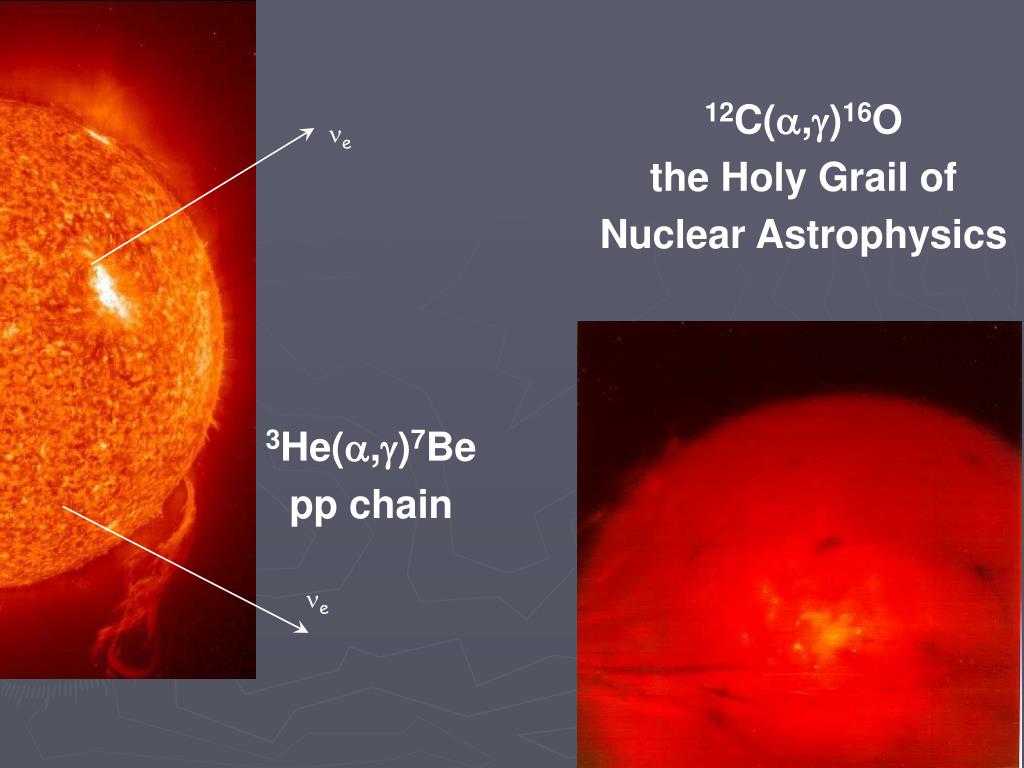 $\nu_e$

$^{12}C(\alpha,\gamma)^{16}O$
the Holy Grail of
Nuclear Astrophysics

$^{3}He(\alpha,\gamma)^{7}Be$
pp chain

$\nu_e$